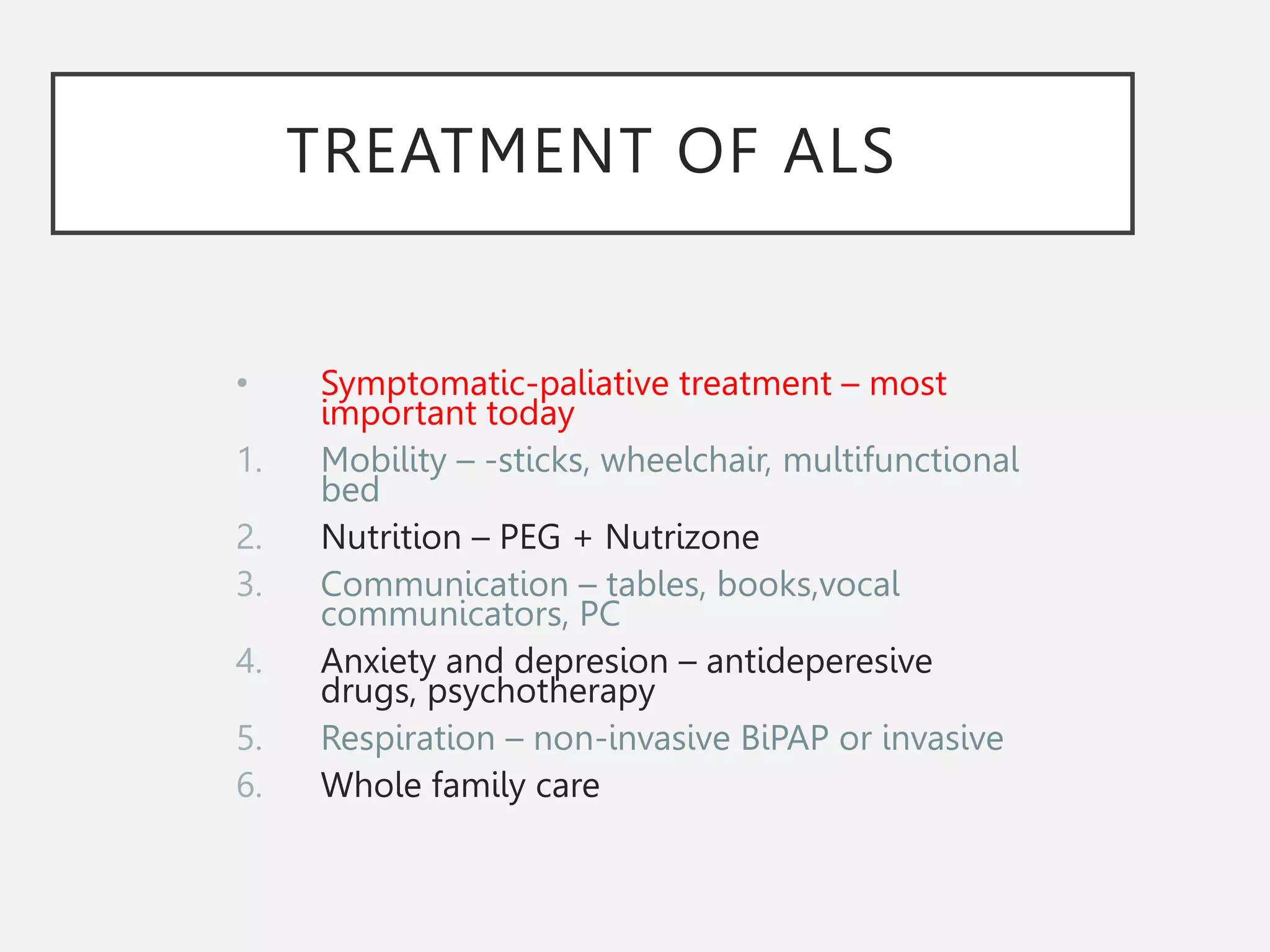 TREATMENT OF ALS

• Symptomatic-paliative treatment – most important today

1. Mobility – -sticks, wheelchair, multifunctional bed
2. Nutrition – PEG + Nutrizone
3. Communication – tables, books,vocal communicators, PC
4. Anxiety and depresion – antideperesive drugs, psychotherapy
5. Respiration – non-invasive BiPAP or invasive
6. Whole family care